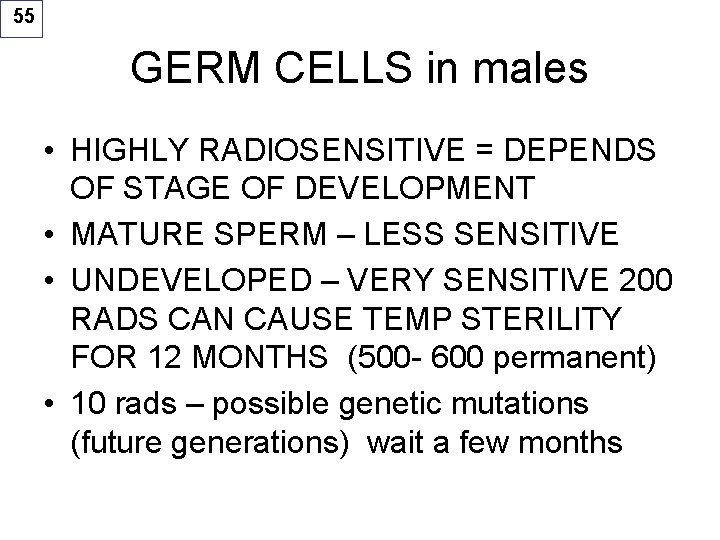 55

GERM CELLS in males

• HIGHLY RADIOSENSITIVE = DEPENDS OF STAGE OF DEVELOPMENT
• MATURE SPERM – LESS SENSITIVE
• UNDEVELOPED – VERY SENSITIVE 200 RADS CAN CAUSE TEMP STERILITY FOR 12 MONTHS (500- 600 permanent)
• 10 rads – possible genetic mutations (future generations) wait a few months